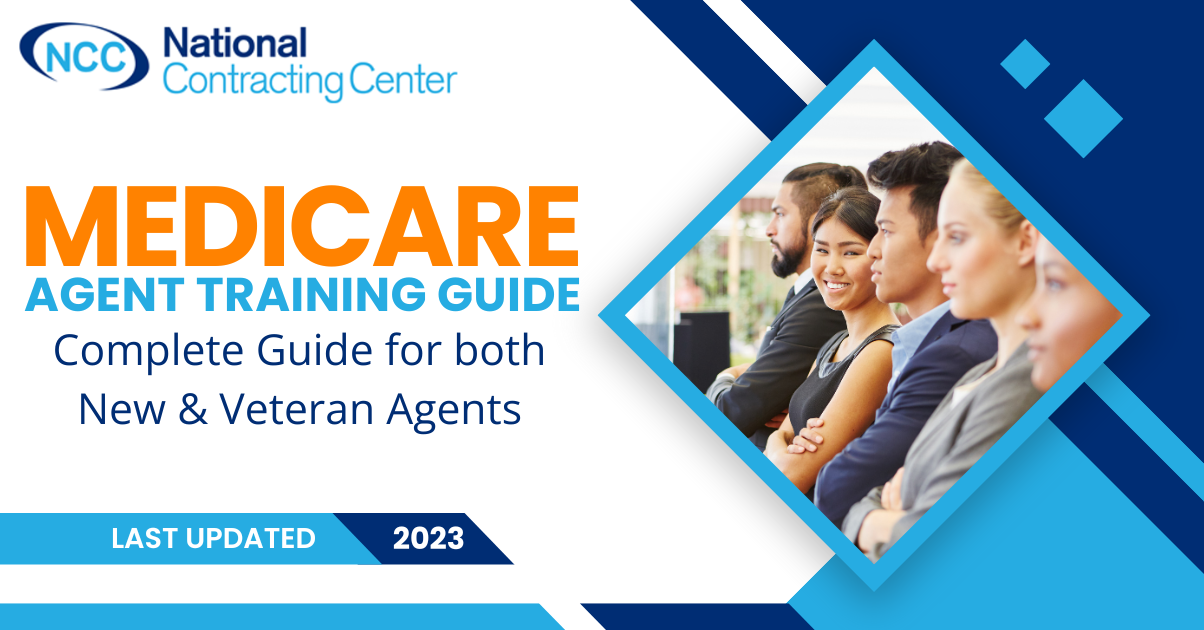 NCC National Contracting Center

MEDICARE
AGENT TRAINING GUIDE
Complete Guide for both New & Veteran Agents

LAST UPDATED 2023